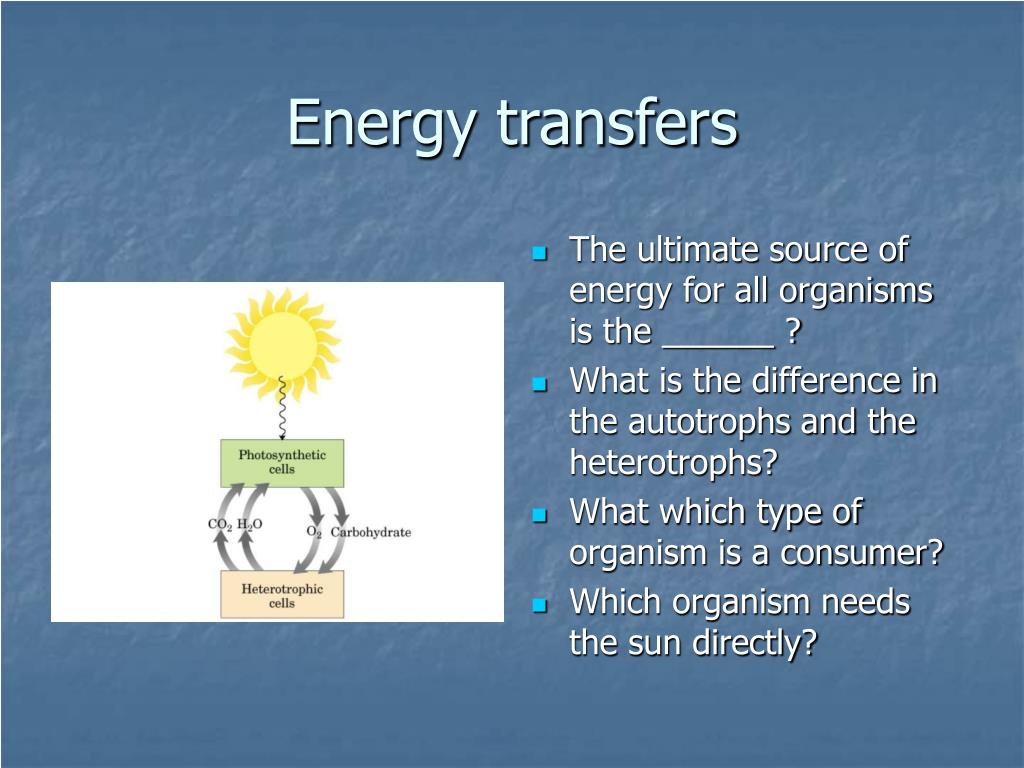 Energy transfers

Photosynthetic cells

$CO_2$ $H_2O$

$O_2$ Carbohydrate

Heterotrophic cells

- The ultimate source of energy for all organisms is the ______ ?
- What is the difference in the autotrophs and the heterotrophs?
- What which type of organism is a consumer?
- Which organism needs the sun directly?